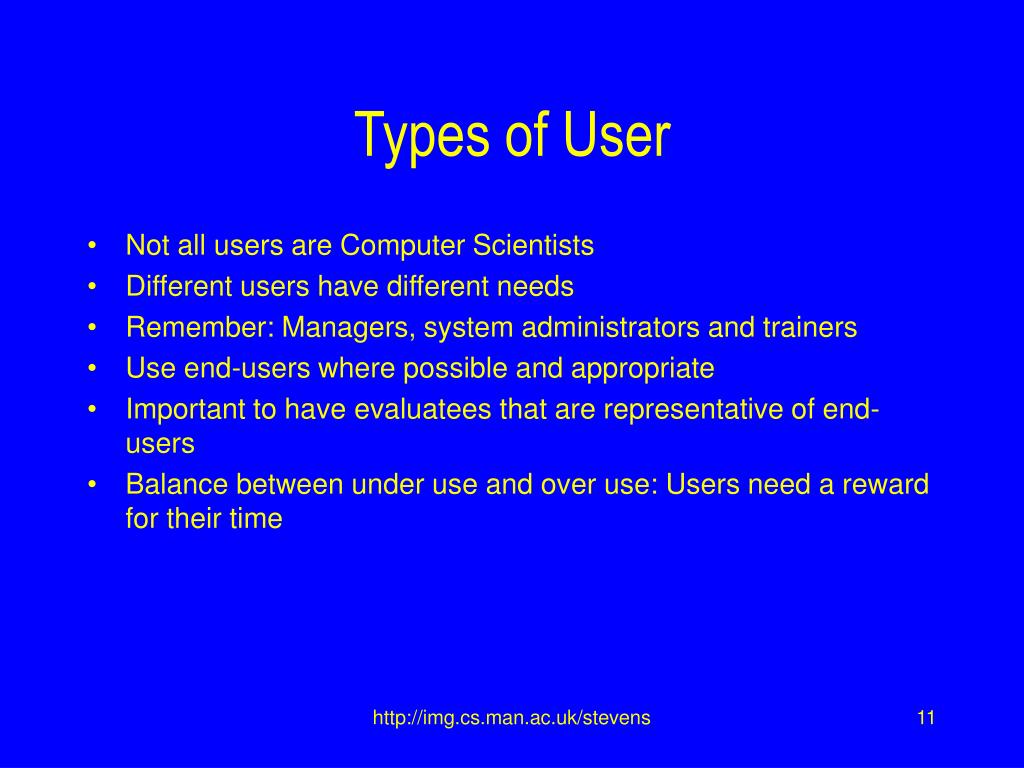 Types of User

• Not all users are Computer Scientists
• Different users have different needs
• Remember: Managers, system administrators and trainers
• Use end-users where possible and appropriate
• Important to have evaluatees that are representative of end-users
• Balance between under use and over use: Users need a reward for their time

http://img.cs.man.ac.uk/stevens

11